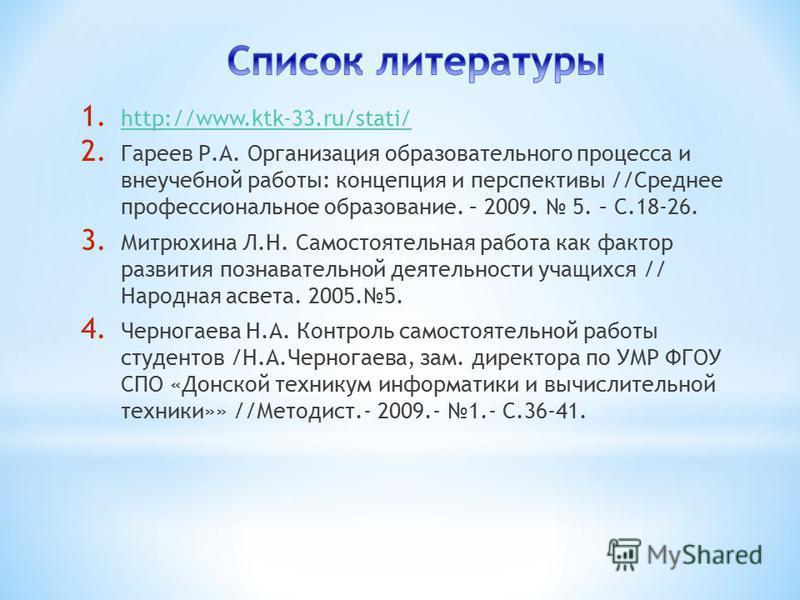 Список литературы

1. http://www.ktk-33.ru/stati/
2. Гареев Р.А. Организация образовательного процесса и внеучебной работы: концепция и перспективы //Среднее профессиональное образование. – 2009. № 5. – С.18-26.
3. Митрюхина Л.Н. Самостоятельная работа как фактор развития познавательной деятельности учащихся // Народная асвета. 2005.№5.
4. Черногаева Н.А. Контроль самостоятельной работы студентов /Н.А.Черногаева, зам. директора по УМР ФГОУ СПО «Донской техникум информатики и вычислительной техники»» //Методист.- 2009.- №1.- С.36-41.

MyShared